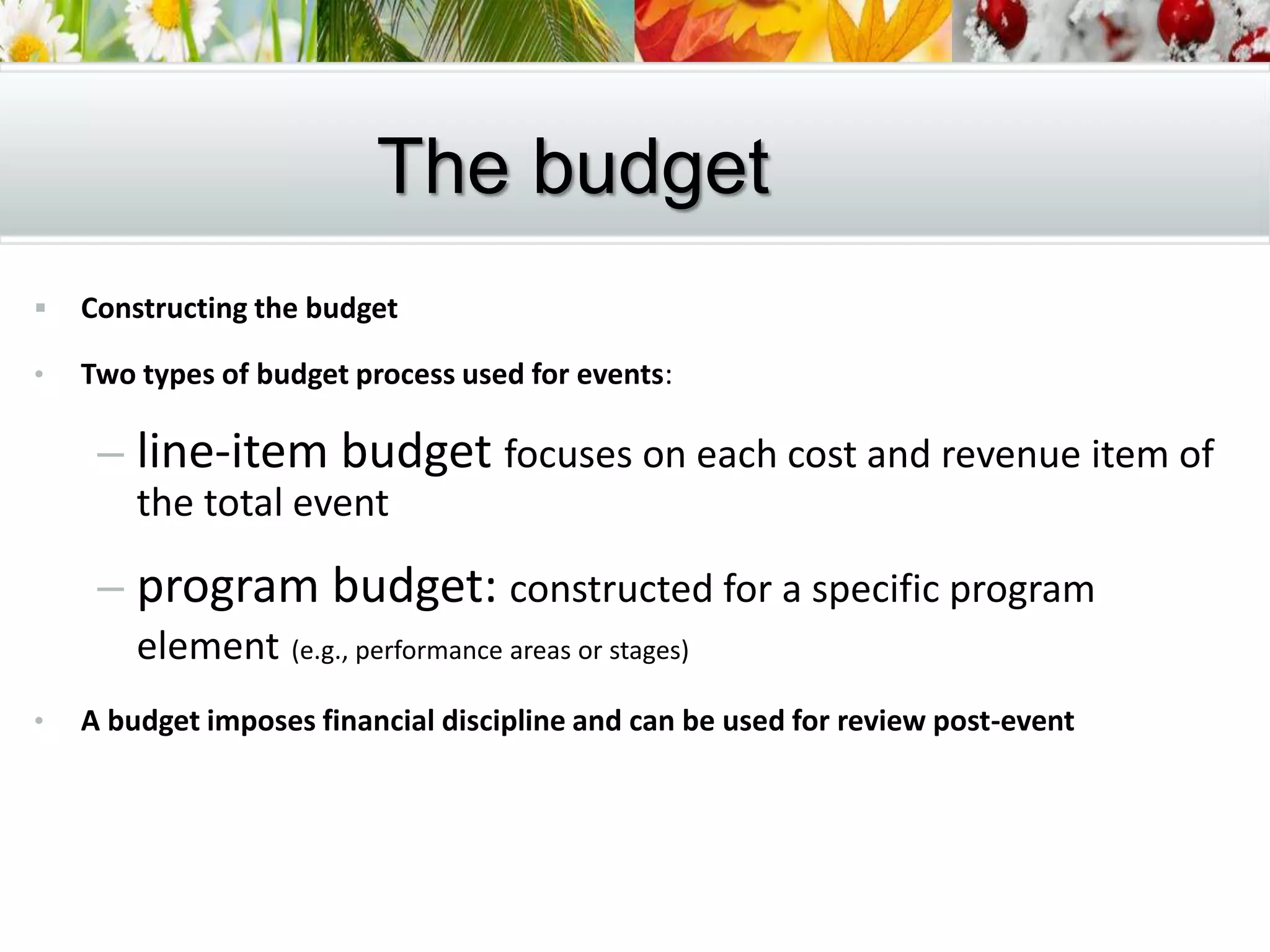 The budget

▪ Constructing the budget

• Two types of budget process used for events:

– line-item budget focuses on each cost and revenue item of the total event

– program budget: constructed for a specific program element (e.g., performance areas or stages)

• A budget imposes financial discipline and can be used for review post-event